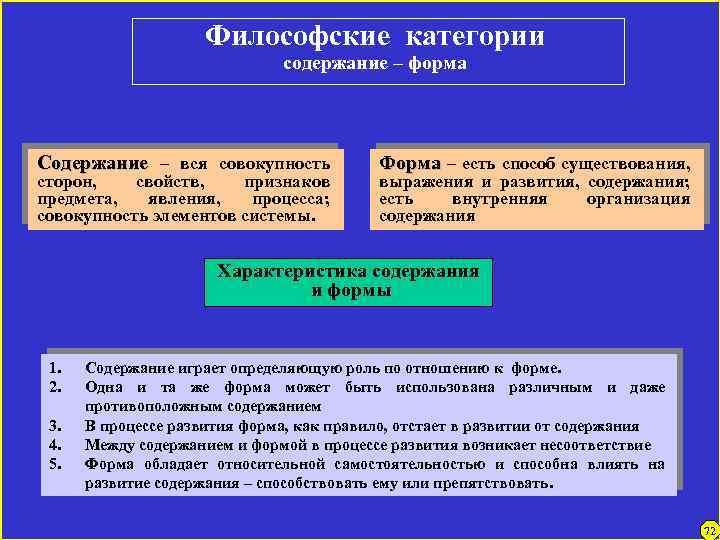 Философские категории
содержание – форма

Содержание – вся совокупность сторон, свойств, признаков предмета, явления, процесса; совокупность элементов системы.

Форма – есть способ существования, выражения и развития, содержания; есть внутренняя организация содержания

Характеристика содержания и формы

1. Содержание играет определяющую роль по отношению к форме.
2. Одна и та же форма может быть использована различным и даже противоположным содержанием
3. В процессе развития форма, как правило, отстает в развитии от содержания
4. Между содержанием и формой в процессе развития возникает несоответствие
5. Форма обладает относительной самостоятельностью и способна влиять на развитие содержания – способствовать ему или препятствовать.

72